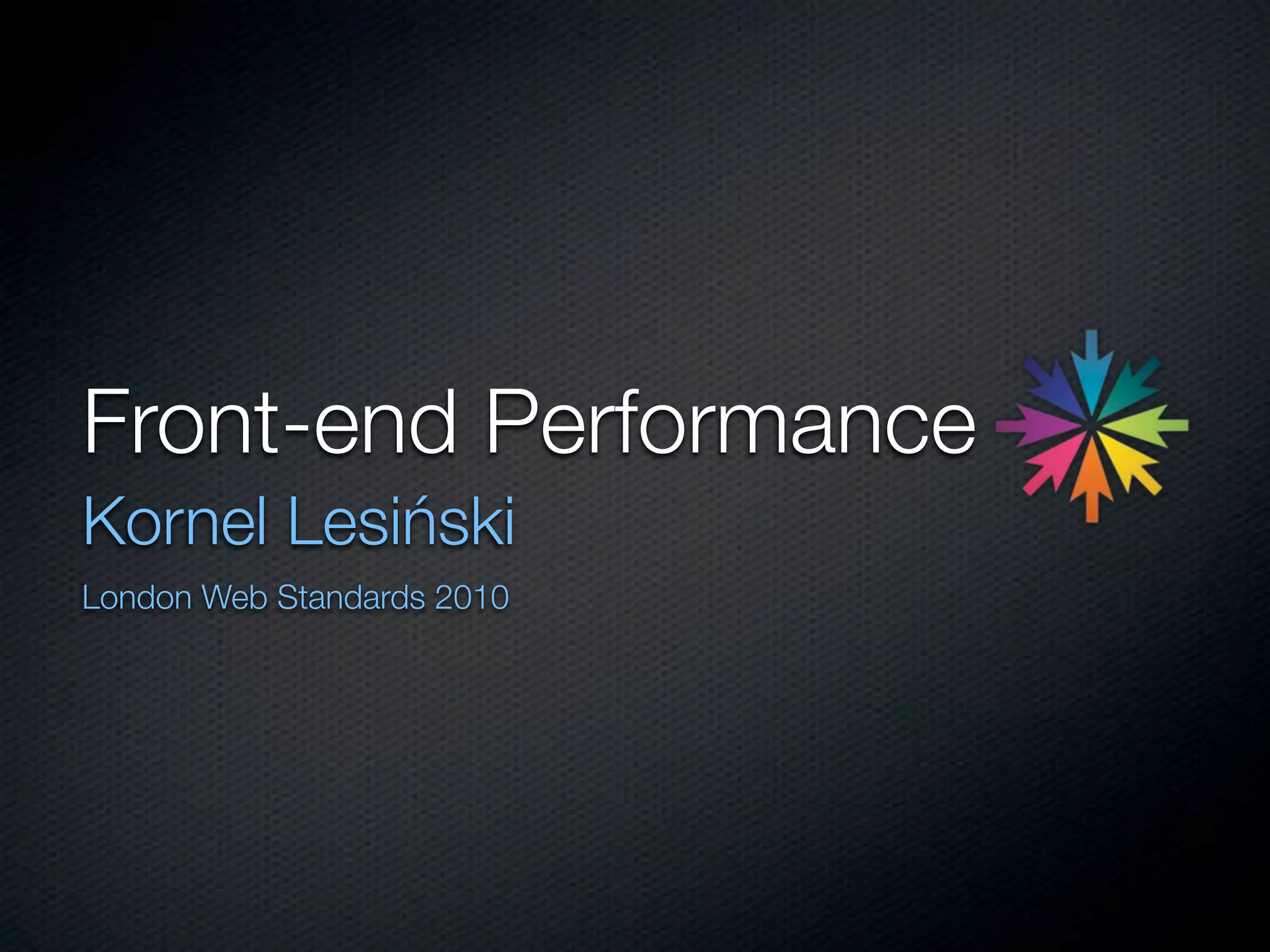 Front-end Performance

Kornel Lesiński

London Web Standards 2010